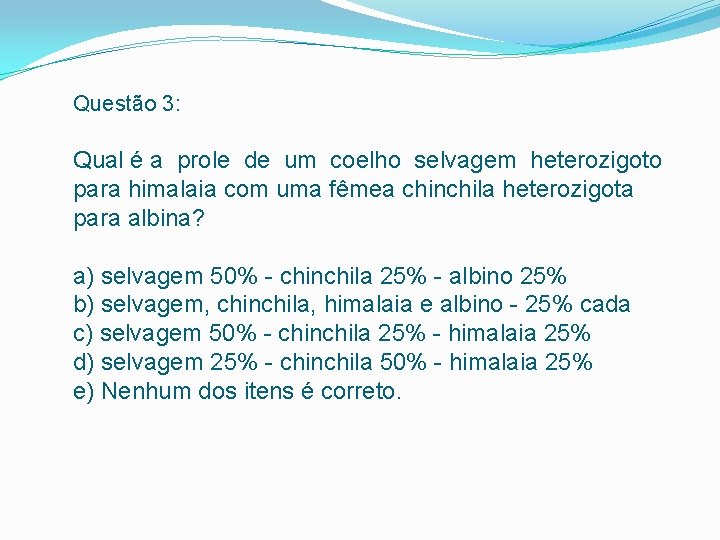 Questão 3:

Qual é a prole de um coelho selvagem heterozigoto para himalaia com uma fêmea chinchila heterozigota para albina?

a) selvagem 50% - chinchila 25% - albino 25%
b) selvagem, chinchila, himalaia e albino - 25% cada
c) selvagem 50% - chinchila 25% - himalaia 25%
d) selvagem 25% - chinchila 50% - himalaia 25%
e) Nenhum dos itens é correto.